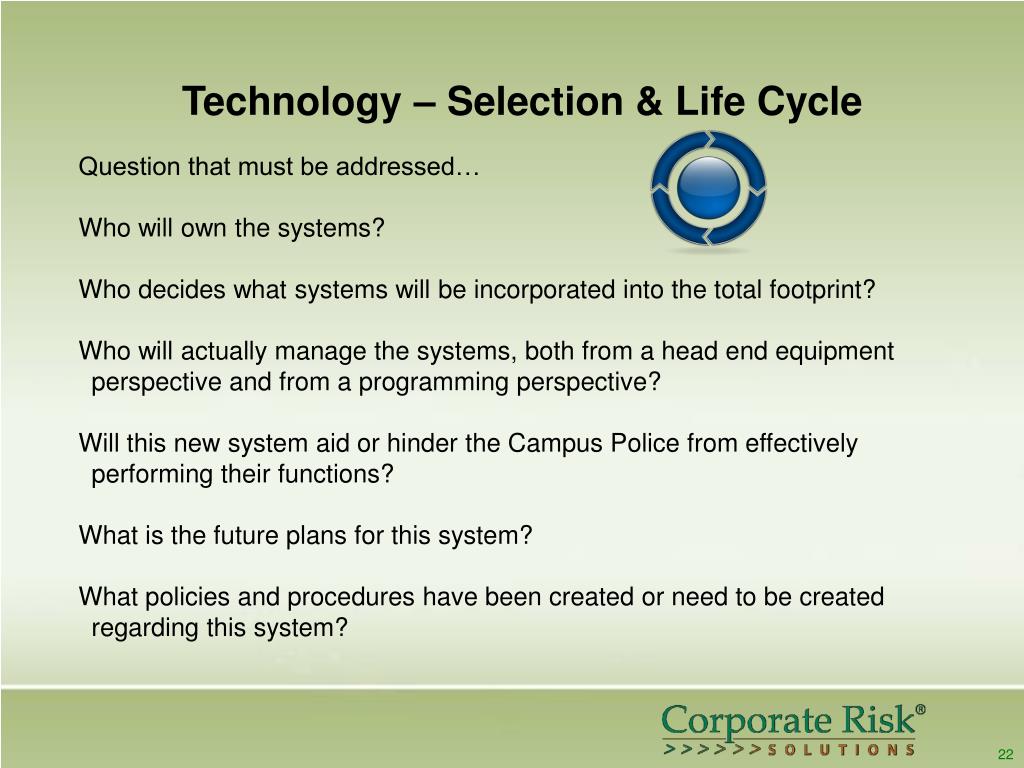 Technology – Selection & Life Cycle

Question that must be addressed…

Who will own the systems?

Who decides what systems will be incorporated into the total footprint?

Who will actually manage the systems, both from a head end equipment perspective and from a programming perspective?

Will this new system aid or hinder the Campus Police from effectively performing their functions?

What is the future plans for this system?

What policies and procedures have been created or need to be created regarding this system?

Corporate Risk®
>>>>>>SOLUTIONS

22